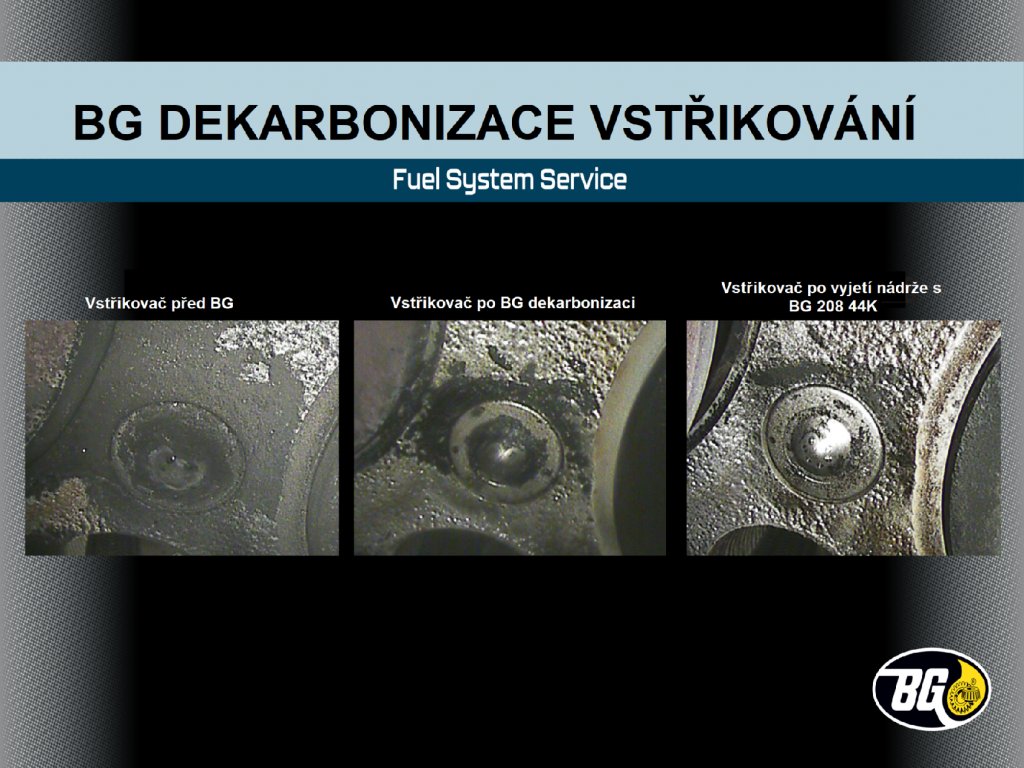 BG DEKARBONIZACE VSTŘIKOVÁNÍ

Fuel System Service

Vstřikovač před BG

Vstřikovač po BG dekarbonizaci

Vstřikovač po vyjetí nádrže s BG 208 44K

BG